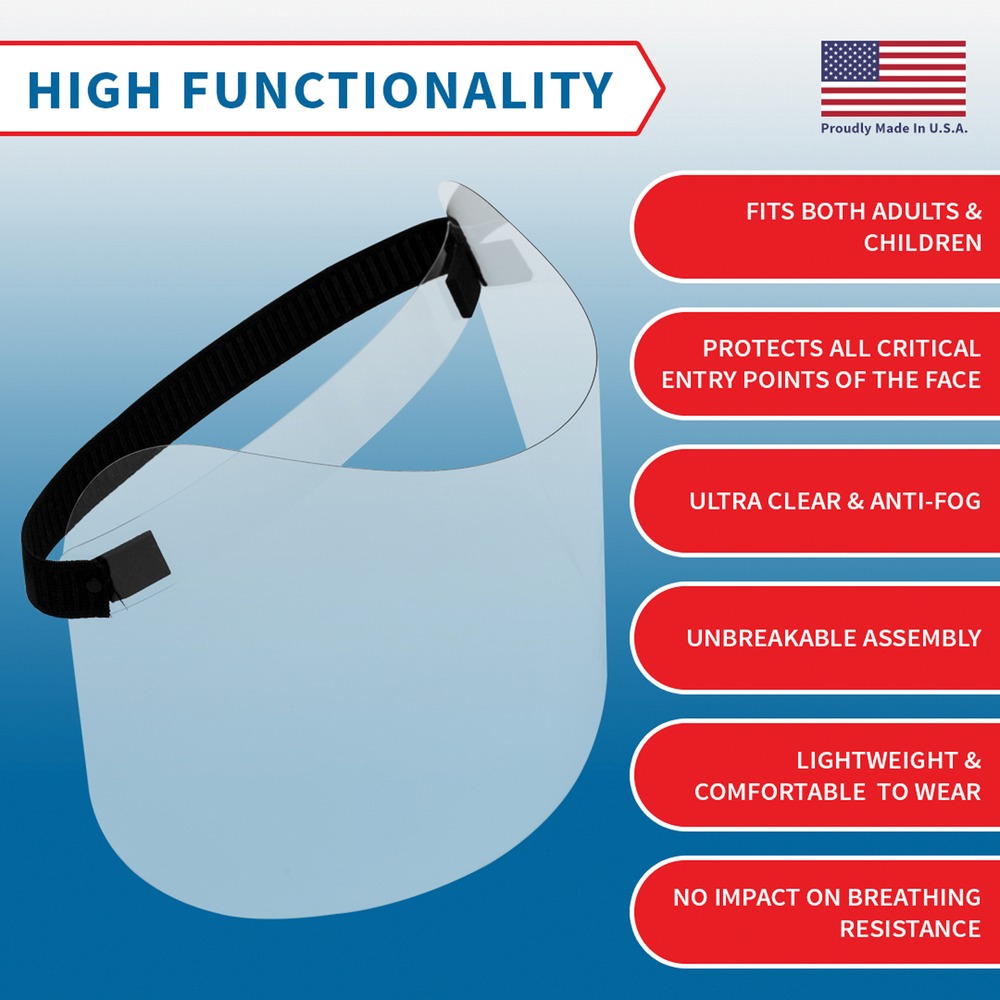 HIGH FUNCTIONALITY

Proudly Made In U.S.A.

FITS BOTH ADULTS & CHILDREN

PROTECTS ALL CRITICAL ENTRY POINTS OF THE FACE

ULTRA CLEAR & ANTI-FOG

UNBREAKABLE ASSEMBLY

LIGHTWEIGHT & COMFORTABLE TO WEAR

NO IMPACT ON BREATHING RESISTANCE